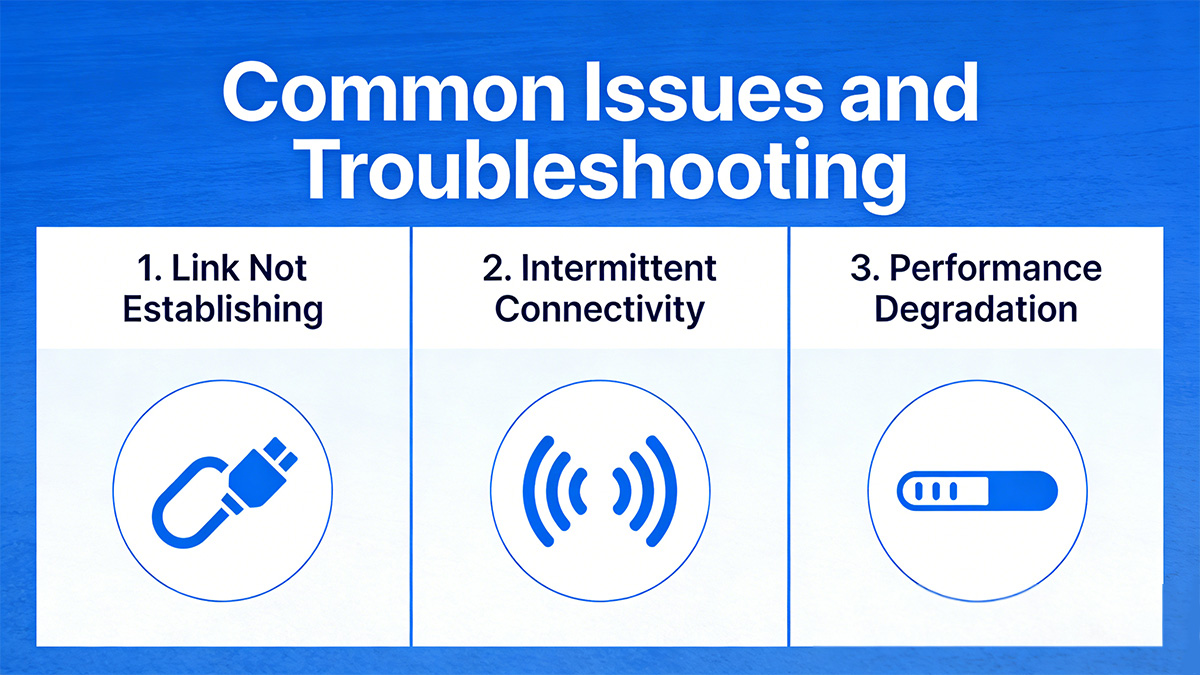 Common Issues and Troubleshooting

1. Link Not Establishing

2. Intermittent Connectivity

3. Performance Degradation